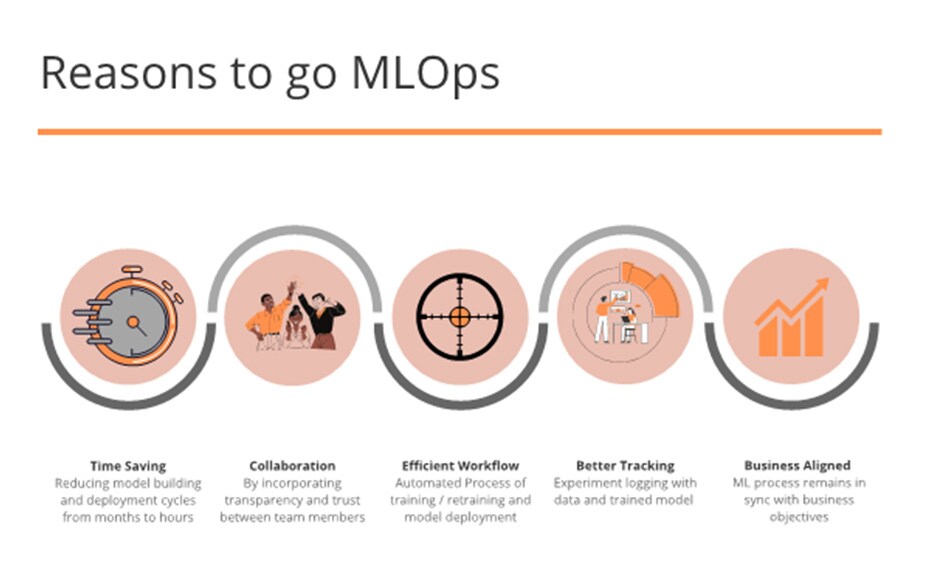 Reasons to go MLOps

Time Saving
Reducing model building and deployment cycles from months to hours

Collaboration
By incorporating transparency and trust between team members

Efficient Workflow
Automated Process of training / retraining and model deployment

Better Tracking
Experiment logging with data and trained model

Business Aligned
ML process remains in sync with business objectives